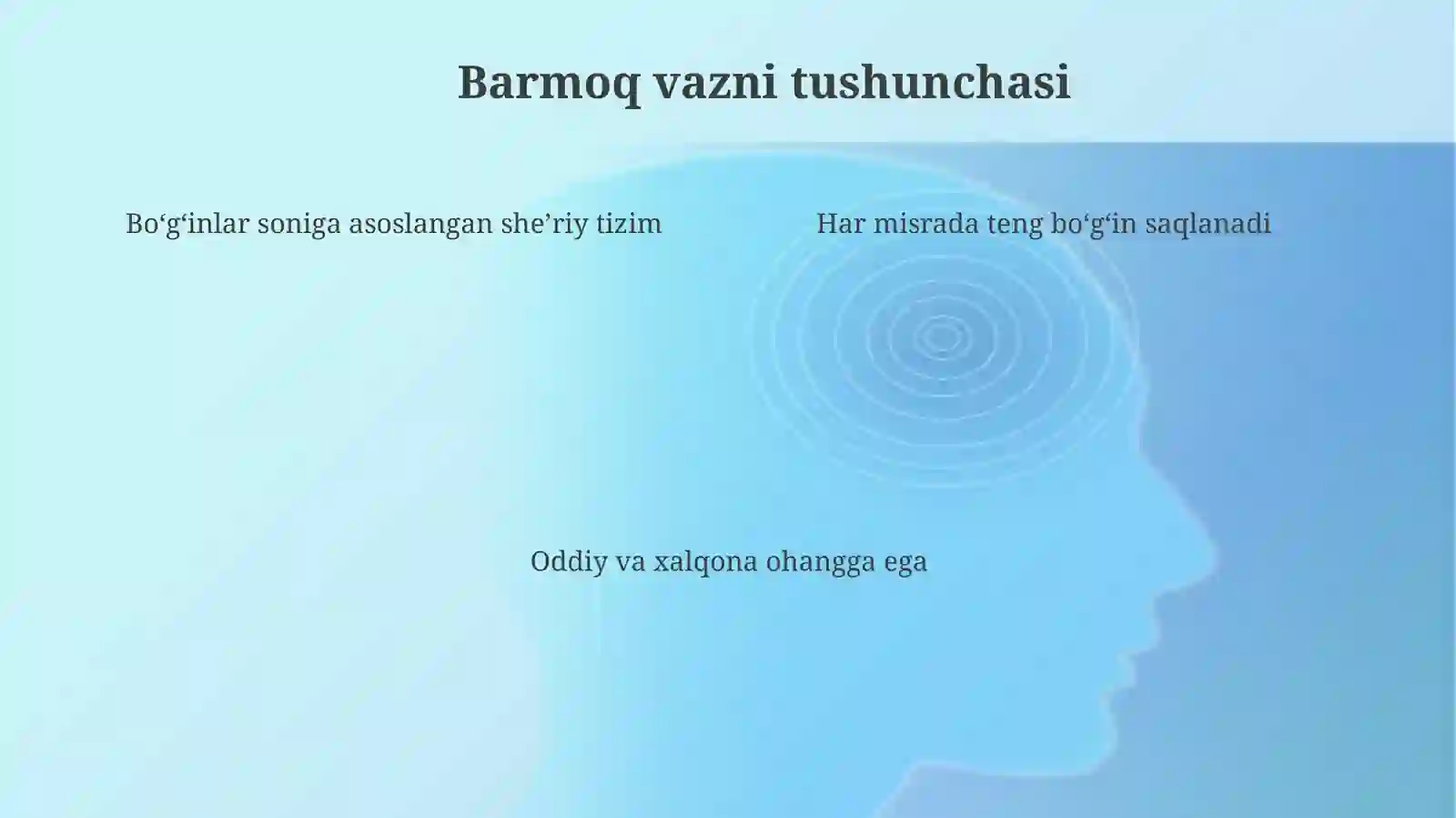 Barmoq vazni tushunchasi

Bo‘g‘inlar soniga asoslangan she’riy tizim

Har misrada teng bo‘g‘in saqlanadi

Oddiy va xalqona ohangga ega